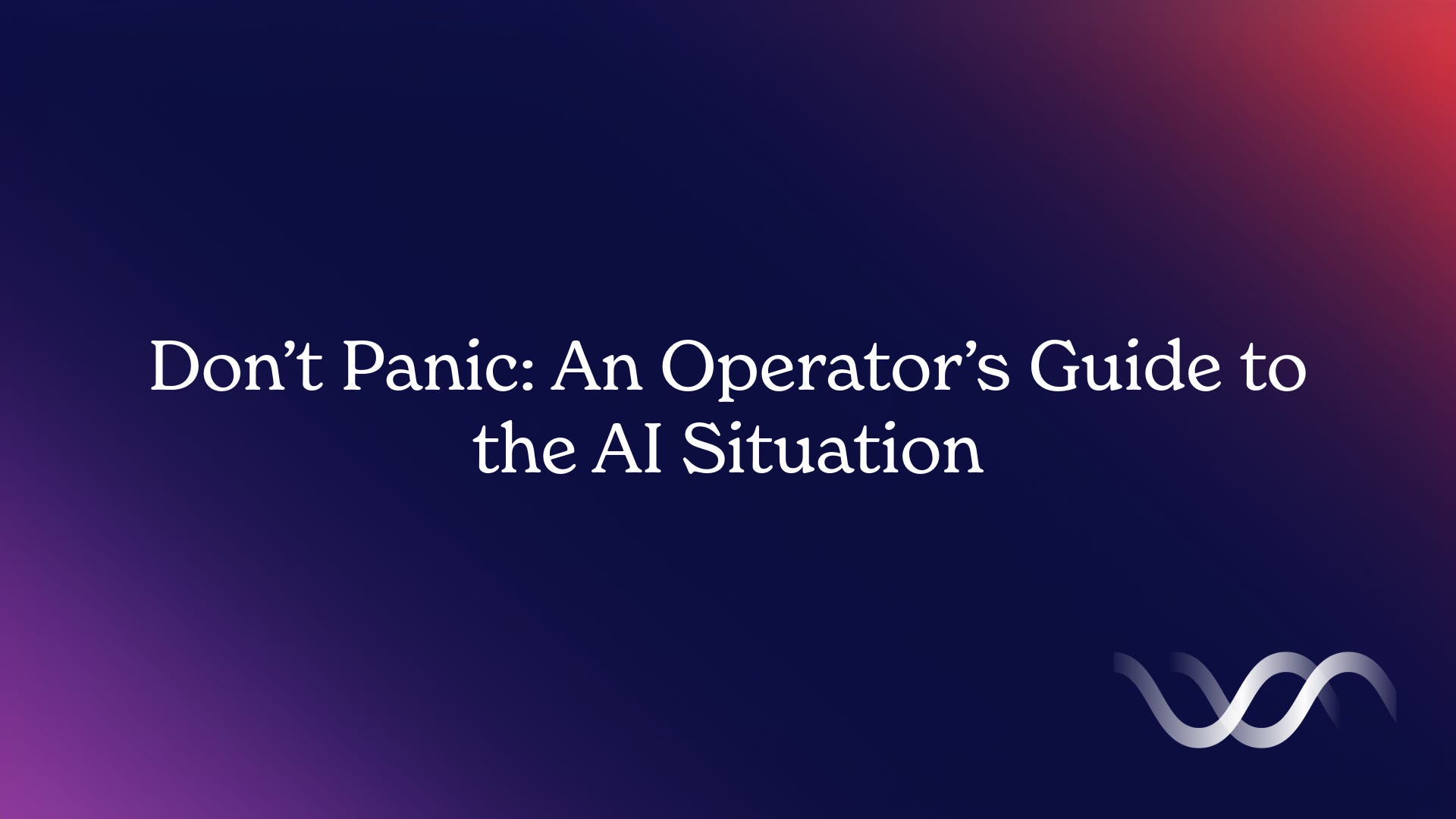 Don’t Panic: An Operator’s Guide to the AI Situation